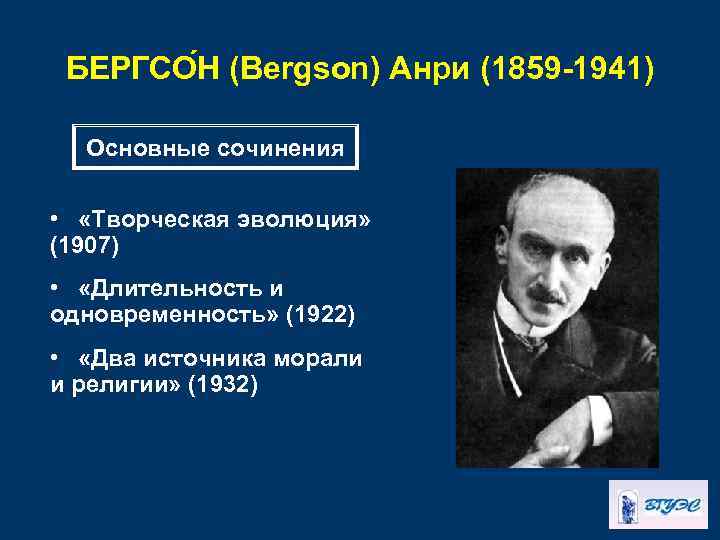 БЕРГСО́Н (Bergson) Анри (1859-1941)

Основные сочинения

• «Творческая эволюция» (1907)

• «Длительность и одновременность» (1922)

• «Два источника морали и религии» (1932)

ВГУЭС